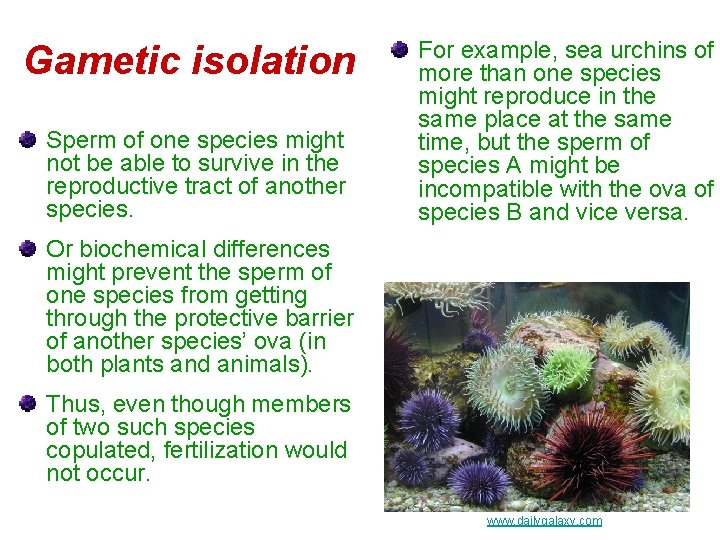 Gametic isolation

Sperm of one species might not be able to survive in the reproductive tract of another species.

Or biochemical differences might prevent the sperm of one species from getting through the protective barrier of another species' ova (in both plants and animals).

Thus, even though members of two such species copulated, fertilization would not occur.

For example, sea urchins of more than one species might reproduce in the same place at the same time, but the sperm of species A might be incompatible with the ova of species B and vice versa.

www.dailygalaxy.com